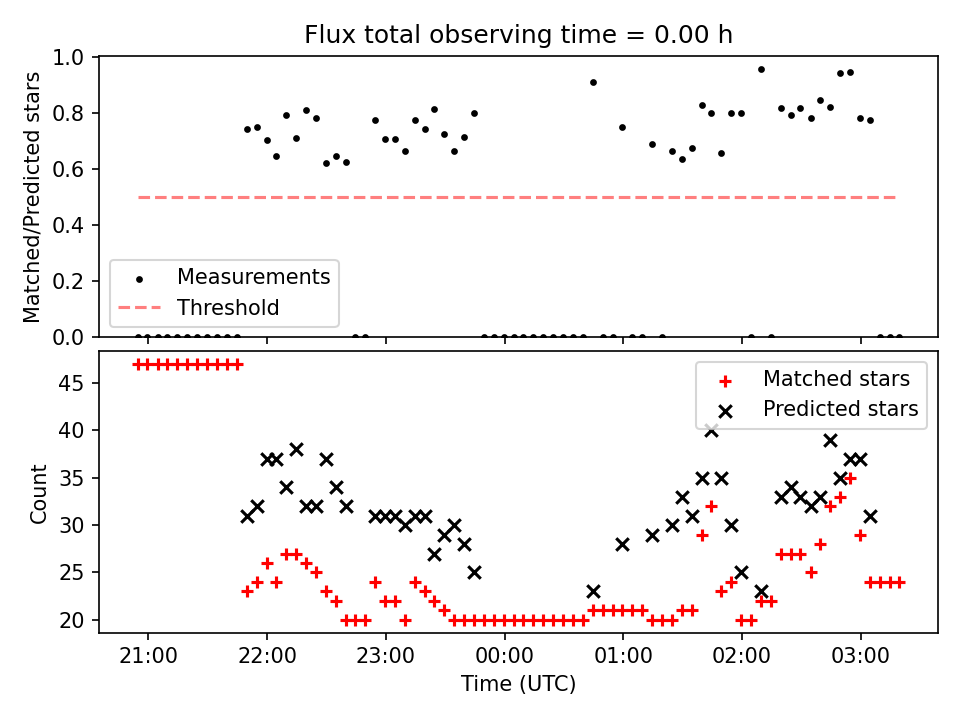 Flux total observing time = 0.00 h

Matched/Predicted stars

1.0
0.8
0.6
0.4
0.2
0.0

Measurements
Threshold

Count

45
40
35
30
25
20

Matched stars
Predicted stars

21:00
22:00
23:00
00:00
01:00
02:00
03:00

Time (UTC)